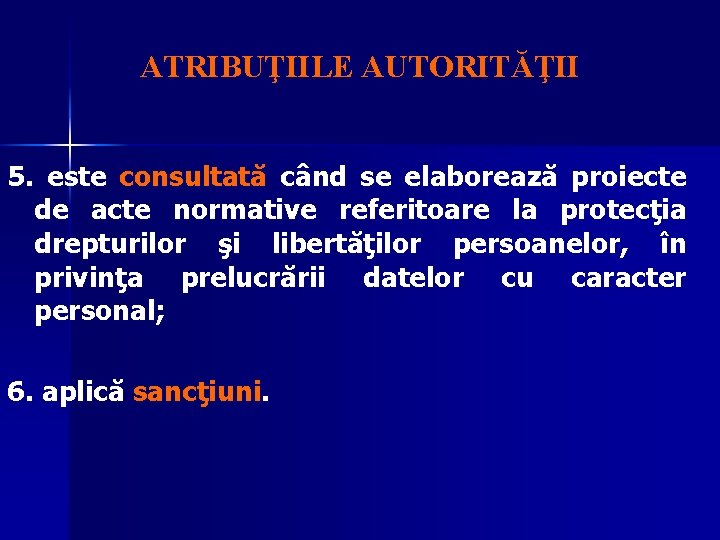 ATRIBUŢIILE AUTORITĂŢII

5. este consultată când se elaborează proiecte de acte normative referitoare la protecţia drepturilor şi libertăţilor persoanelor, în privinţa prelucrării datelor cu caracter personal;

6. aplică sancţiuni.